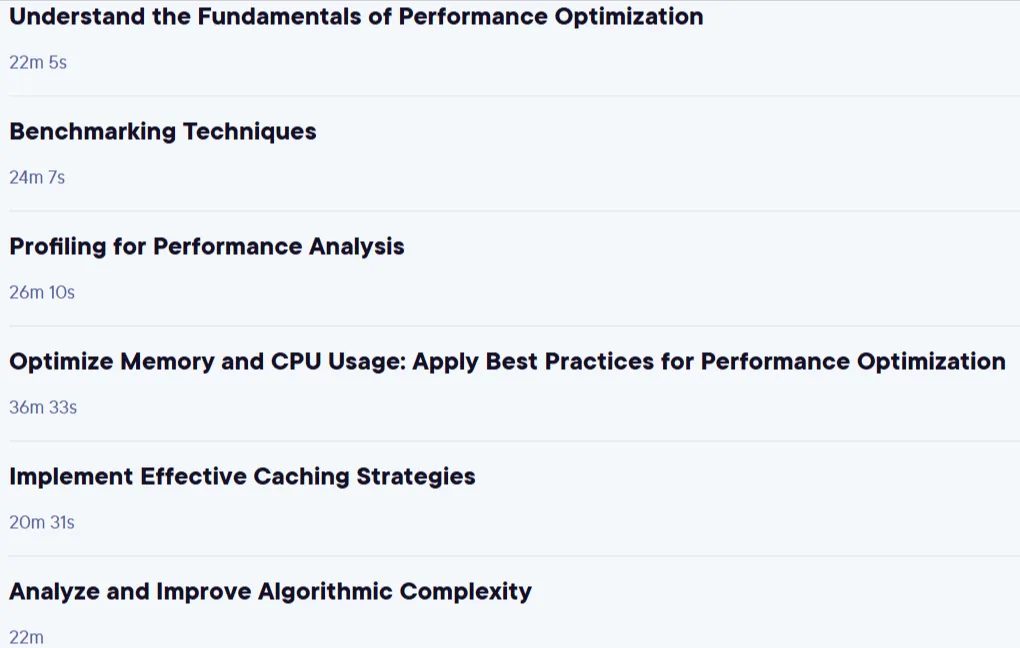 Understand the Fundamentals of Performance Optimization

22m 5s

Benchmarking Techniques

24m 7s

Profiling for Performance Analysis

26m 10s

Optimize Memory and CPU Usage: Apply Best Practices for Performance Optimization

36m 33s

Implement Effective Caching Strategies

20m 31s

Analyze and Improve Algorithmic Complexity

22m